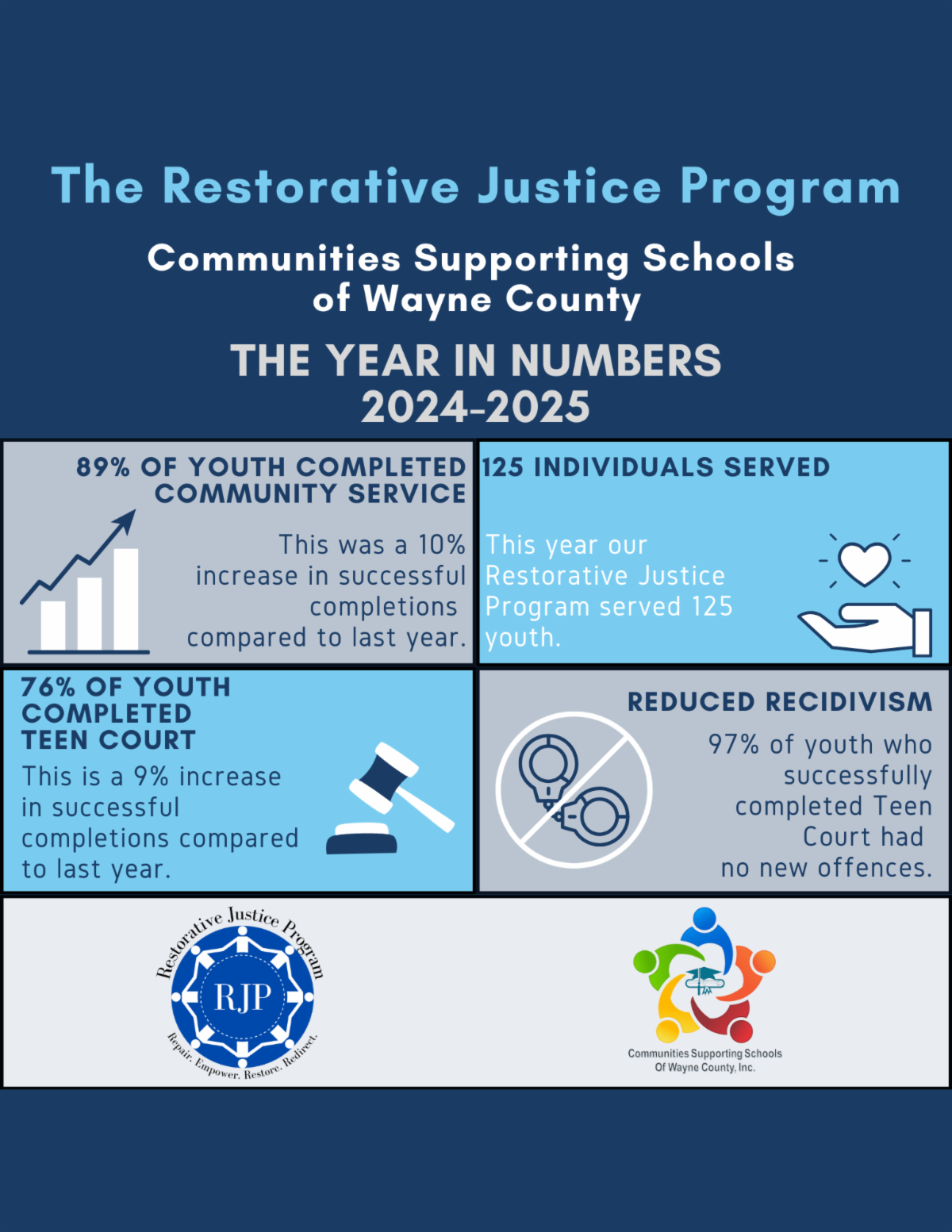 The Restorative Justice Program

Communities Supporting Schools of Wayne County

THE YEAR IN NUMBERS 2024-2025

89% OF YOUTH COMPLETED COMMUNITY SERVICE

This was a 10% increase in successful completions compared to last year.

125 INDIVIDUALS SERVED

This year our Restorative Justice Program served 125 youth.

76% OF YOUTH COMPLETED TEEN COURT

This is a 9% increase in successful completions compared to last year.

REDUCED RECIDIVISM

97% of youth who successfully completed Teen Court had no new offences.

Restorative Justice Program
RJP
Repair. Empower. Restore. Redirect.

Communities Supporting Schools Of Wayne County, Inc.